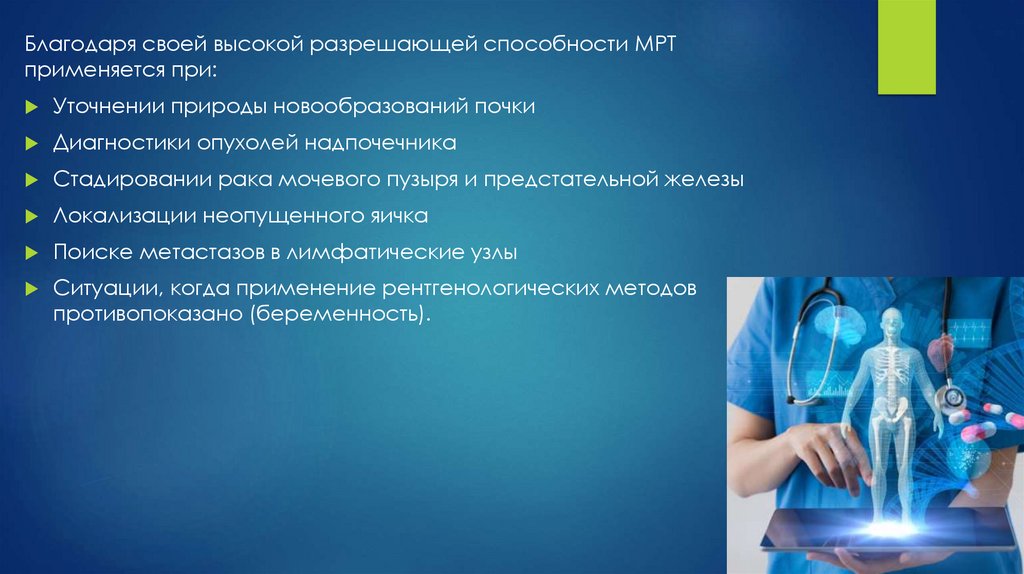 Благодаря своей высокой разрешающей способности МРТ применяется при:

Уточнении природы новообразований почки

Диагностики опухолей надпочечника

Стадировании рака мочевого пузыря и предстательной железы

Локализации неопущенного яичка

Поиске метастазов в лимфатические узлы

Ситуации, когда применение рентгенологических методов противопоказано (беременность).